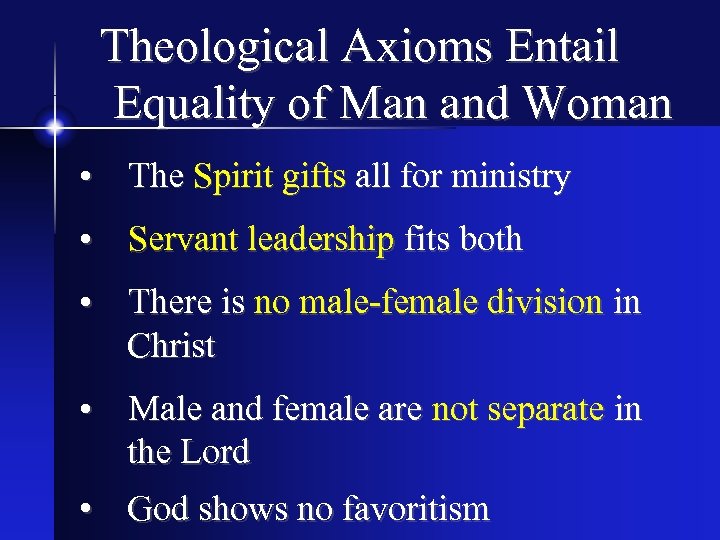 Theological Axioms Entail Equality of Man and Woman

• The Spirit gifts all for ministry
• Servant leadership fits both
• There is no male-female division in Christ
• Male and female are not separate in the Lord
• God shows no favoritism